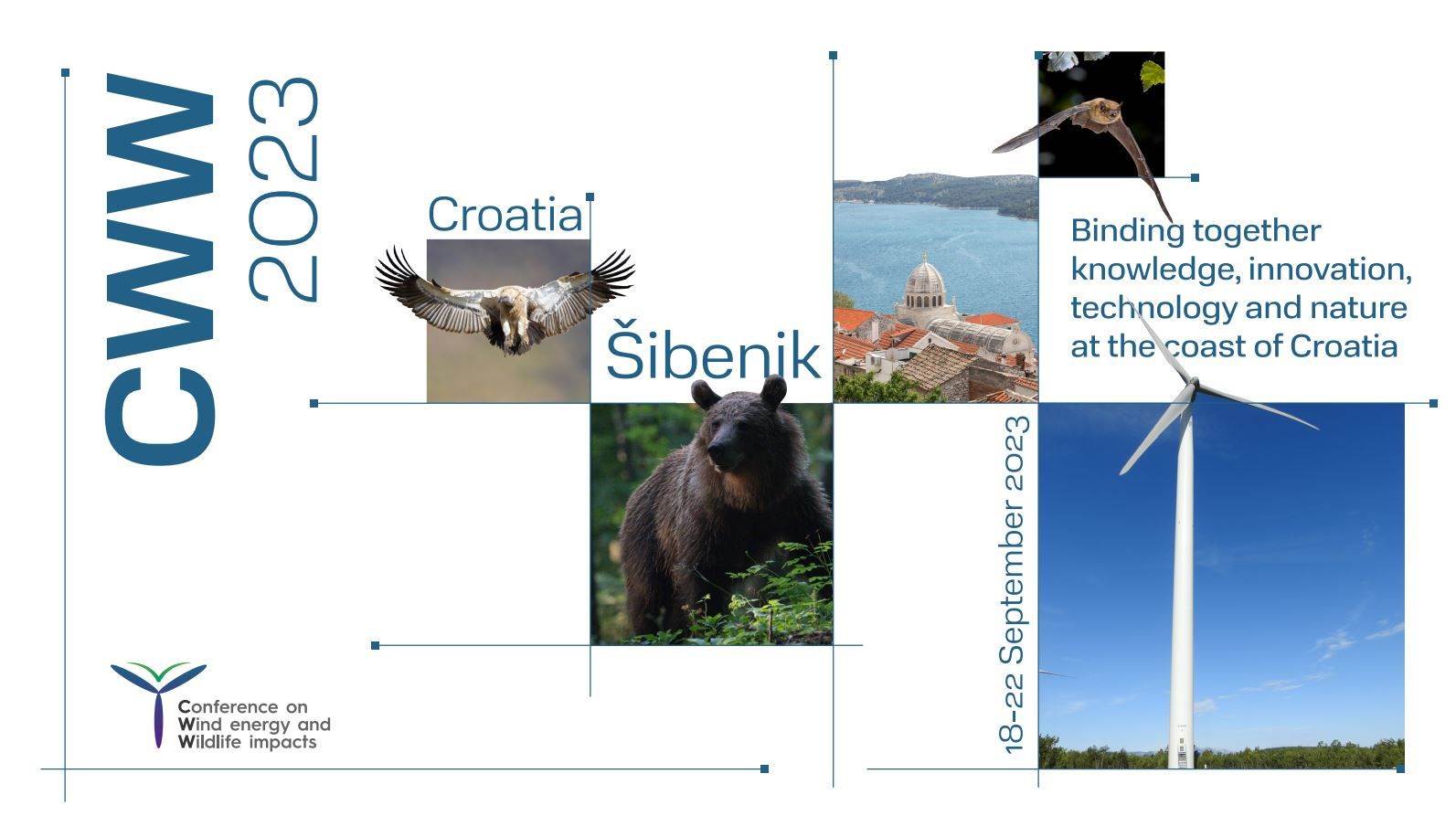 CWW 2023

Croatia

Šibenik

Binding together knowledge, innovation, technology and nature at the coast of Croatia

18-22 September 2023

Conference on Wind energy and Wildlife impacts